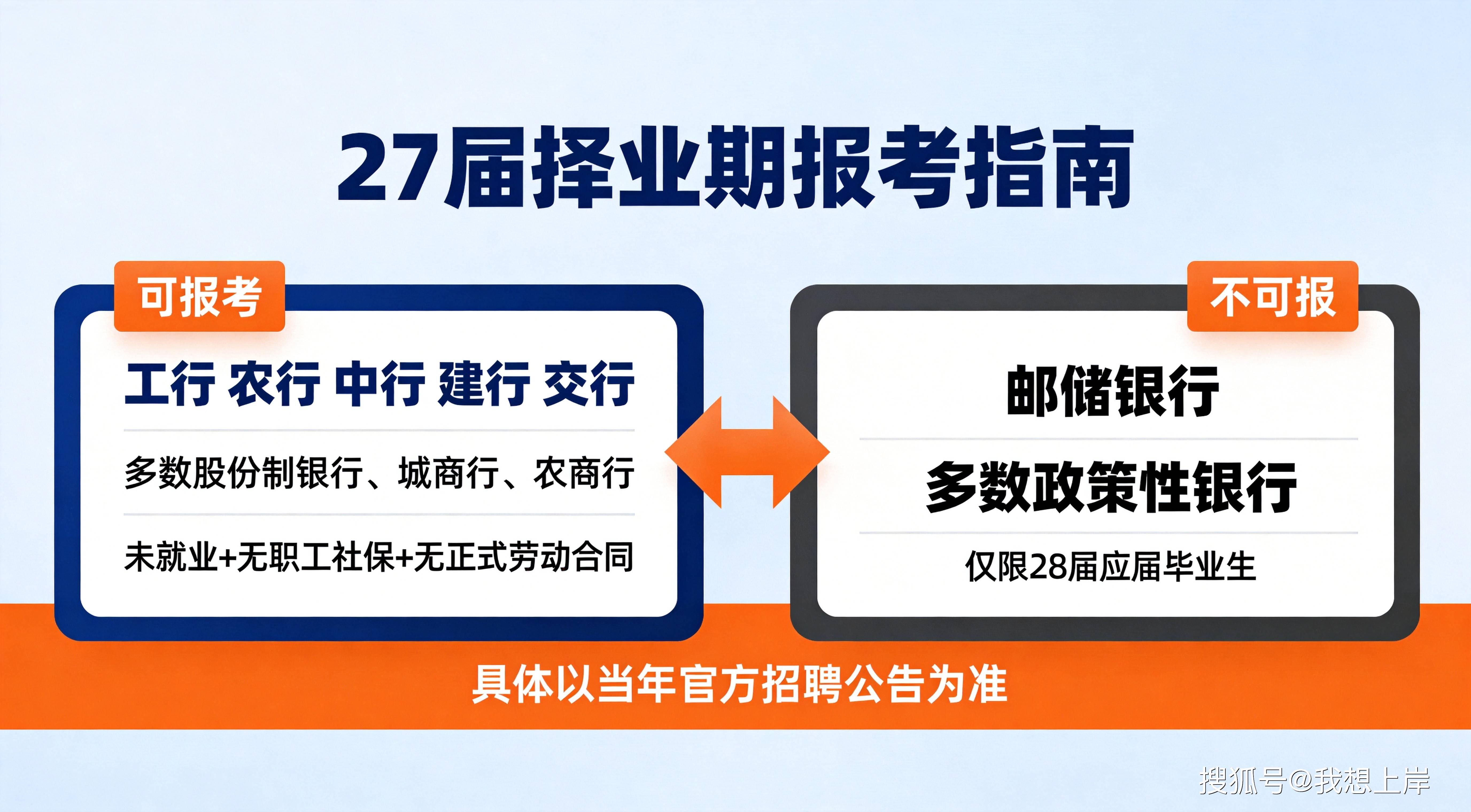 27届择业期报考指南

可报考

工行 农行 中行 建行 交行

多数股份制银行、城商行、农商行

未就业+无职工社保+无正式劳动合同

不可报

邮储银行

多数政策性银行

仅限28届应届毕业生

具体以当年官方招聘公告为准

搜狐号@我想上岸